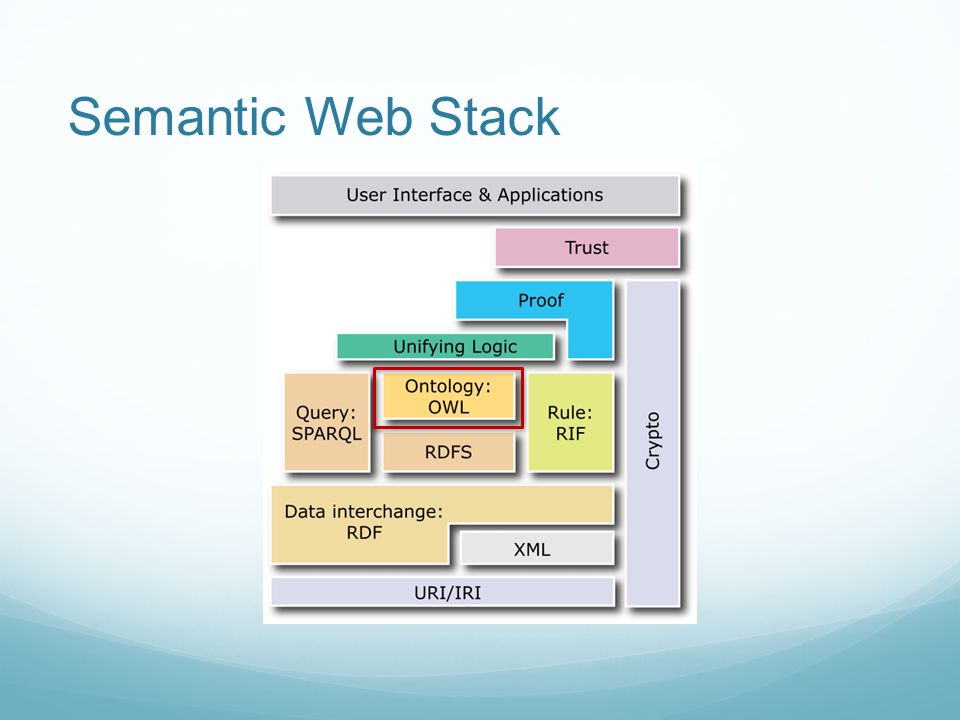 Semantic Web Stack

User Interface & Applications

Trust

Proof

Unifying Logic

Query: SPARQL

Ontology: OWL

RDFS

Rule: RIF

Crypto

Data interchange: RDF

XML

URI/IRI